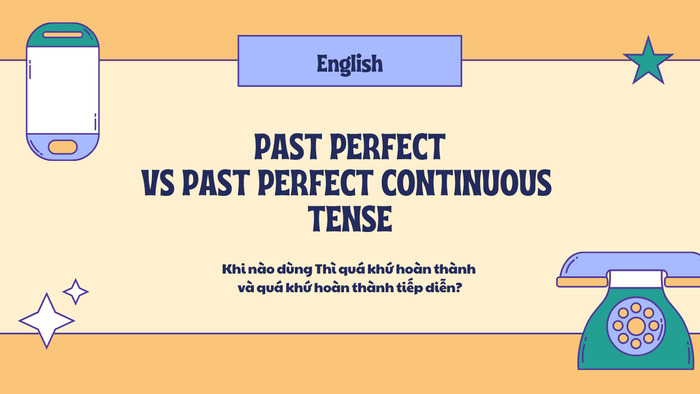 English

PAST PERFECT
VS PAST PERFECT CONTINUOUS
TENSE

Khi nào dùng Thì quá khứ hoàn thành
và quá khứ hoàn thành tiếp diễn?